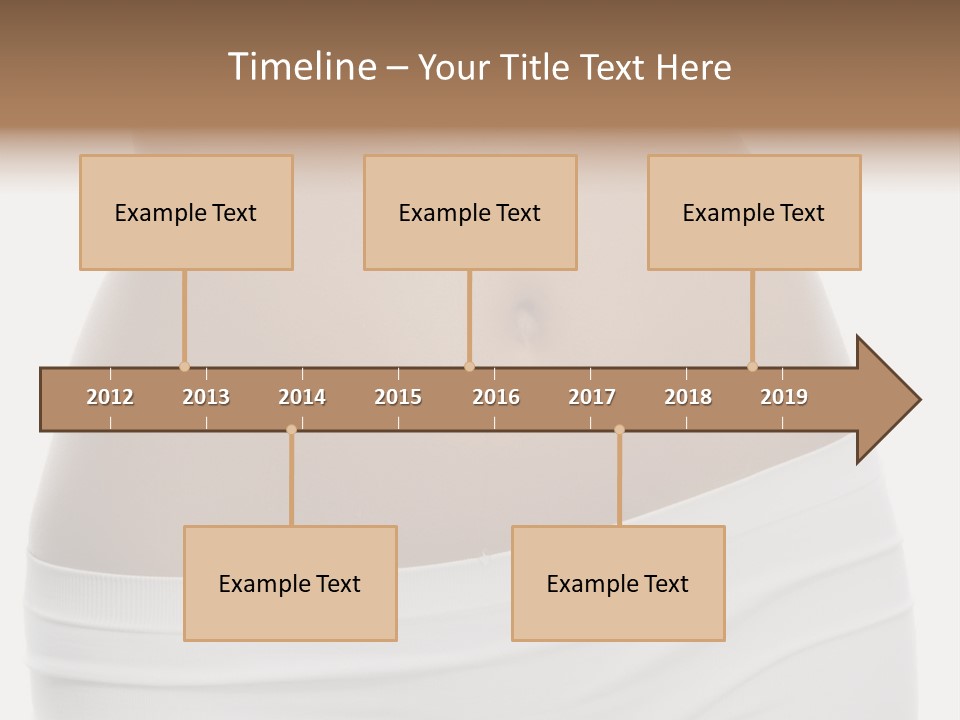 Timeline – Your Title Text Here

Example Text

Example Text

Example Text

2012 2013 2014 2015 2016 2017 2018 2019

Example Text

Example Text